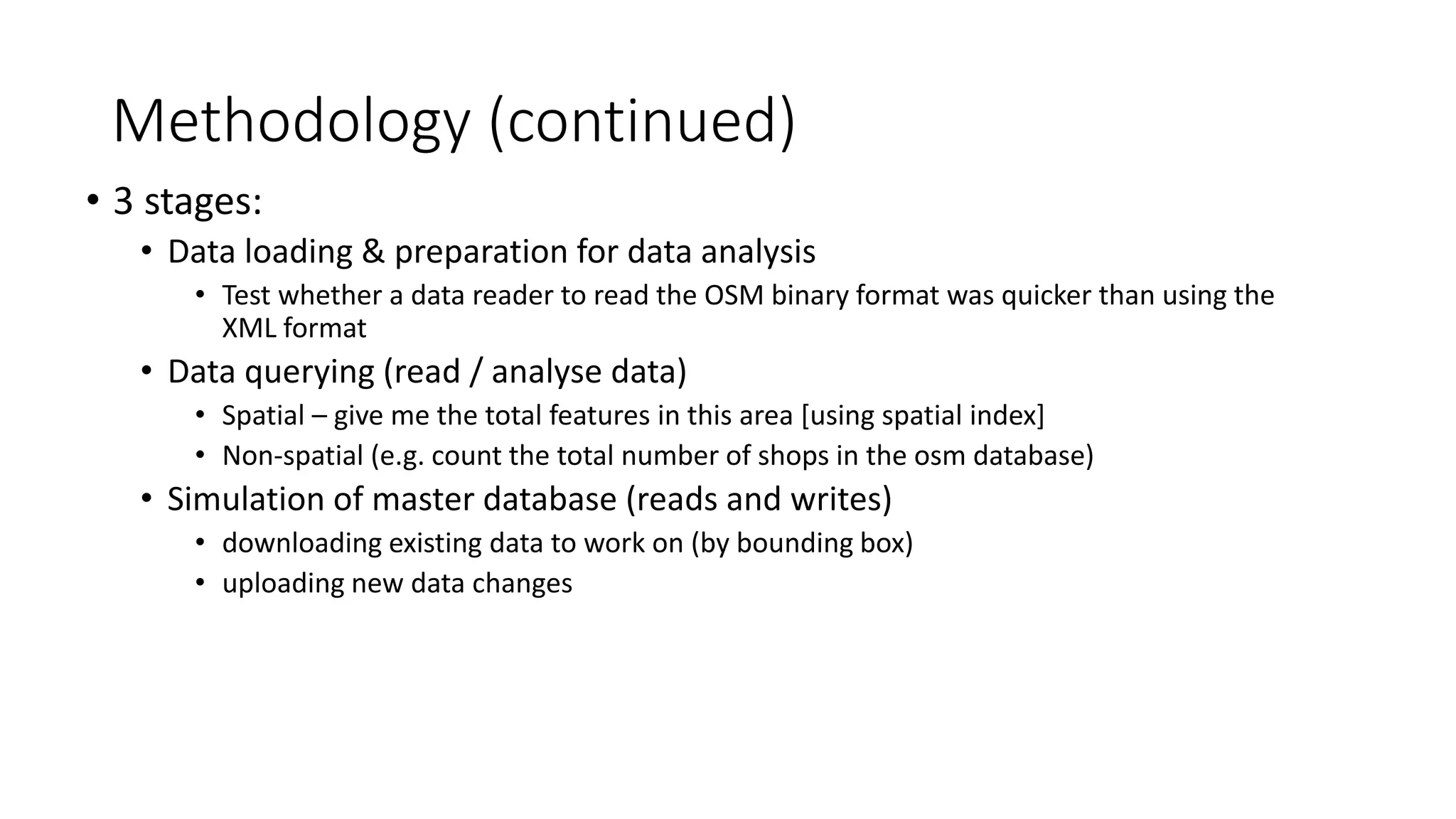 Methodology (continued)

• 3 stages:
• Data loading & preparation for data analysis
• Test whether a data reader to read the OSM binary format was quicker than using the XML format
• Data querying (read / analyse data)
• Spatial – give me the total features in this area [using spatial index]
• Non-spatial (e.g. count the total number of shops in the osm database)
• Simulation of master database (reads and writes)
• downloading existing data to work on (by bounding box)
• uploading new data changes